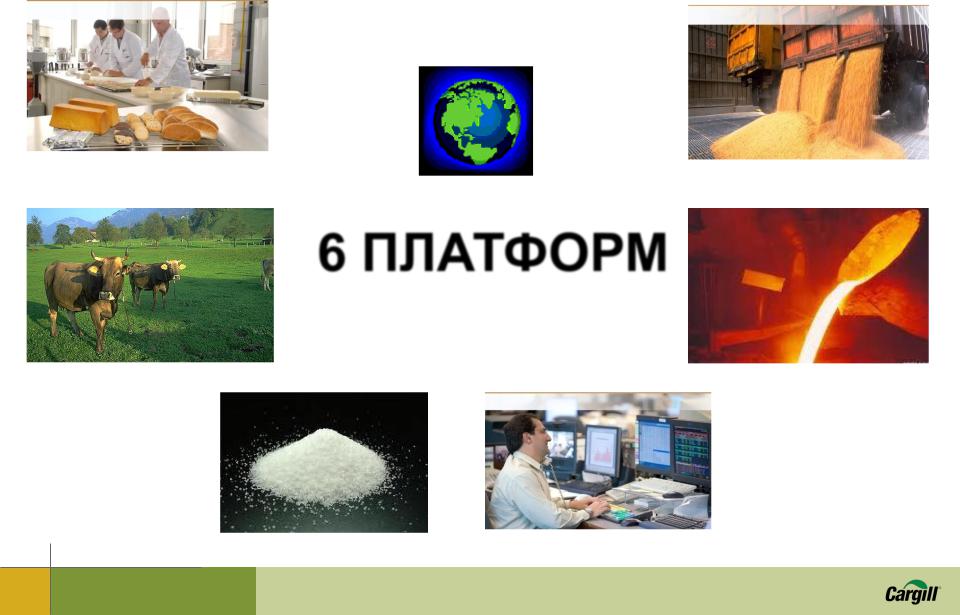 6 ПЛАТФОРМ

Cargill